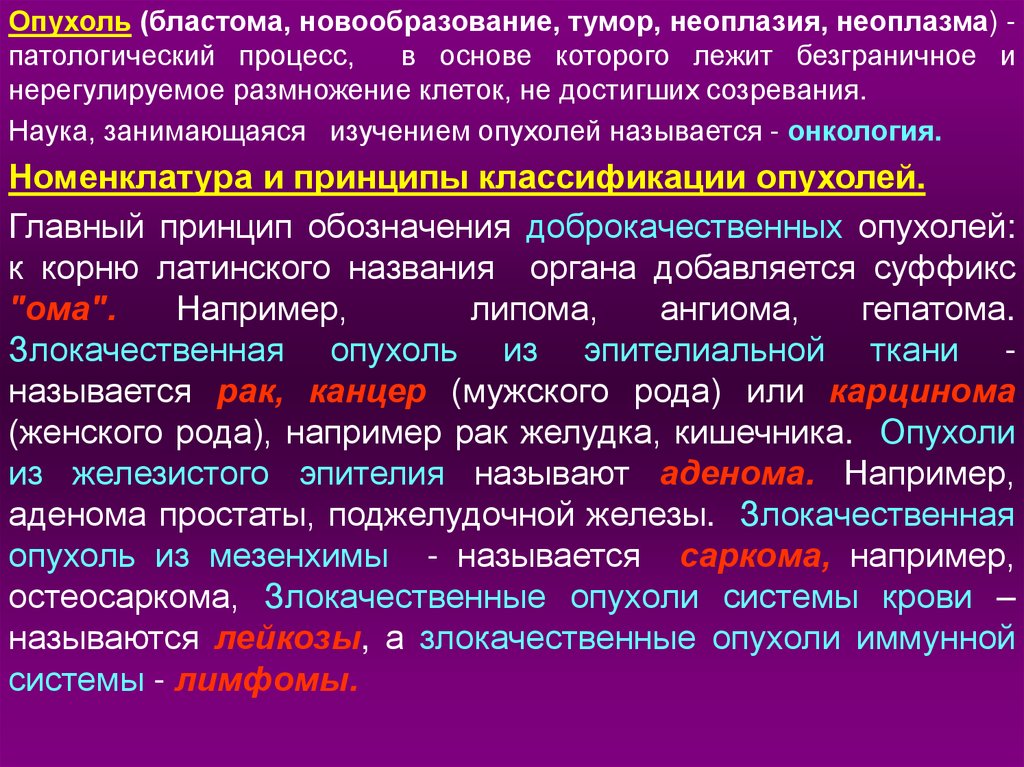 Опухоль (бластома, новообразование, тумор, неоплазия, неоплазма) - патологический процесс, в основе которого лежит безграничное и нерегулируемое размножение клеток, не достигших созревания.

Наука, занимающаяся изучением опухолей называется - онкология.

Номенклатура и принципы классификации опухолей.

Главный принцип обозначения доброкачественных опухолей: к корню латинского названия органа добавляется суффикс "ома". Например, липома, ангиома, гепатома. Злокачественная опухоль из эпителиальной ткани - называется рак, канцер (мужского рода) или карцинома (женского рода), например рак желудка, кишечника. Опухоли из железистого эпителия называют аденома. Например, аденома простаты, поджелудочной железы. Злокачественная опухоль из мезенхимы - называется саркома, например, остеосаркома, Злокачественные опухоли системы крови – называются лейкозы, а злокачественные опухоли иммунной системы - лимфомы.